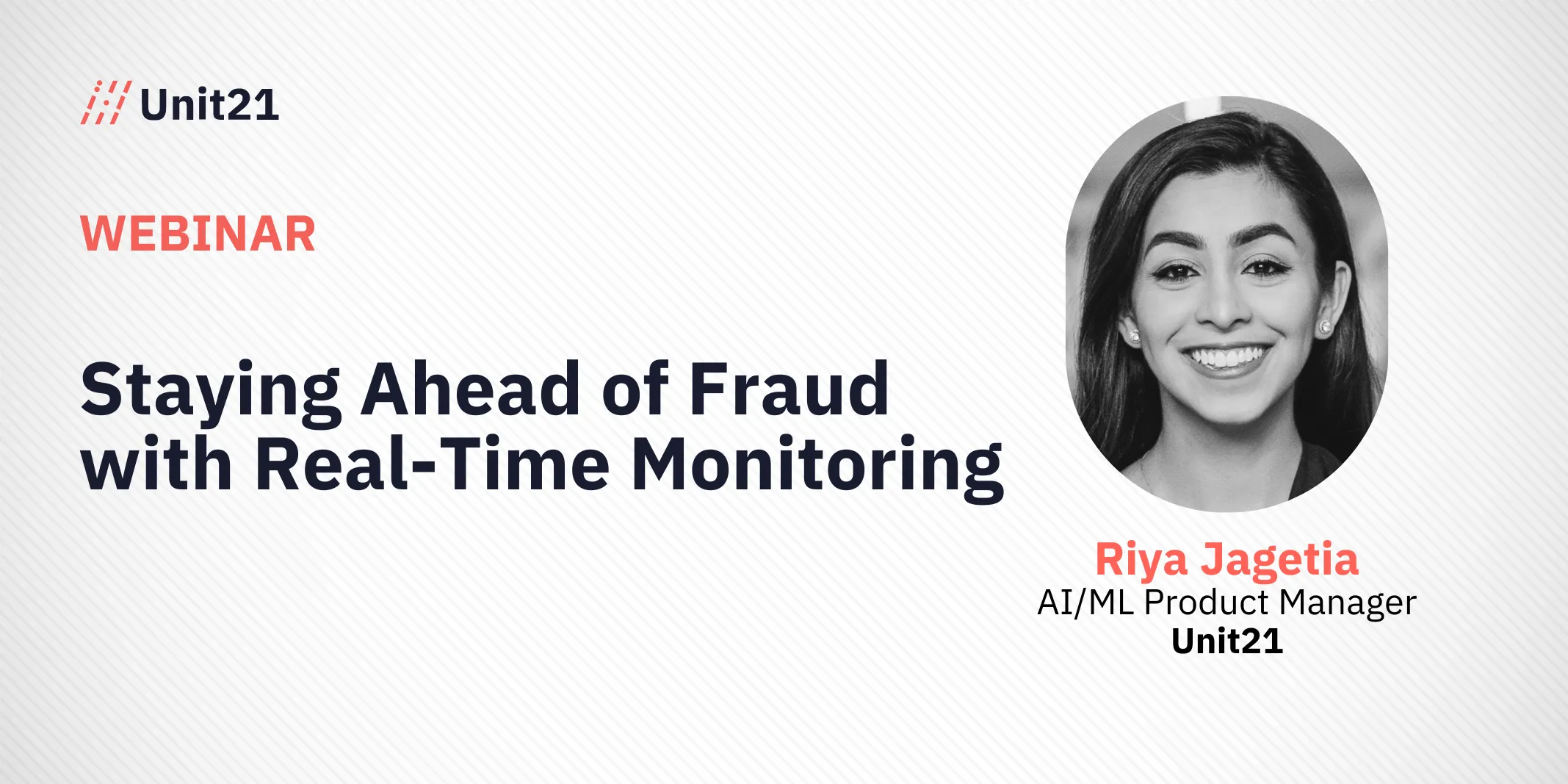 Unit21

WEBINAR

Staying Ahead of Fraud with Real-Time Monitoring

Riya Jagetia
AI/ML Product Manager
Unit21